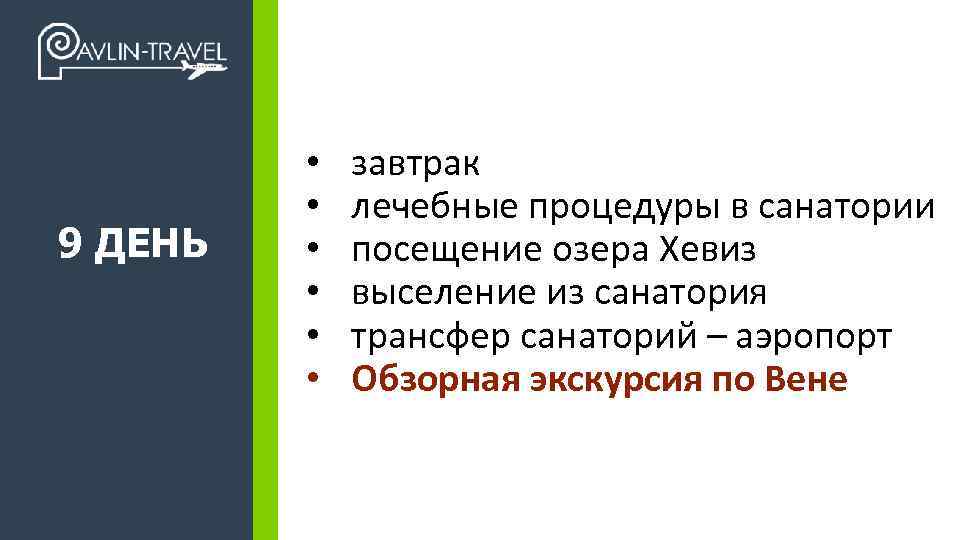 PAVLIN-TRAVEL

9 ДЕНЬ

• завтрак
• лечебные процедуры в санатории
• посещение озера Хевиз
• выселение из санатория
• трансфер санаторий – аэропорт
• Обзорная экскурсия по Вене